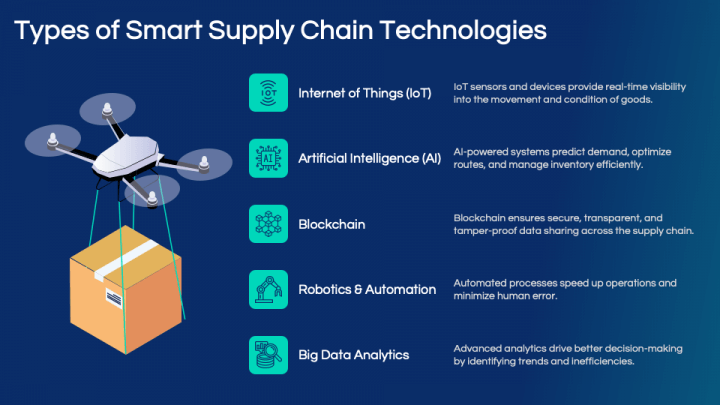 Types of Smart Supply Chain Technologies

IOT

Internet of Things (IoT)

IoT sensors and devices provide real-time visibility into the movement and condition of goods.

AI

Artificial Intelligence (AI)

AI-powered systems predict demand, optimize routes, and manage inventory efficiently.

Blockchain

Blockchain ensures secure, transparent, and tamper-proof data sharing across the supply chain.

Robotics & Automation

Automated processes speed up operations and minimize human error.

Big Data Analytics

Advanced analytics drive better decision-making by identifying trends and inefficiencies.